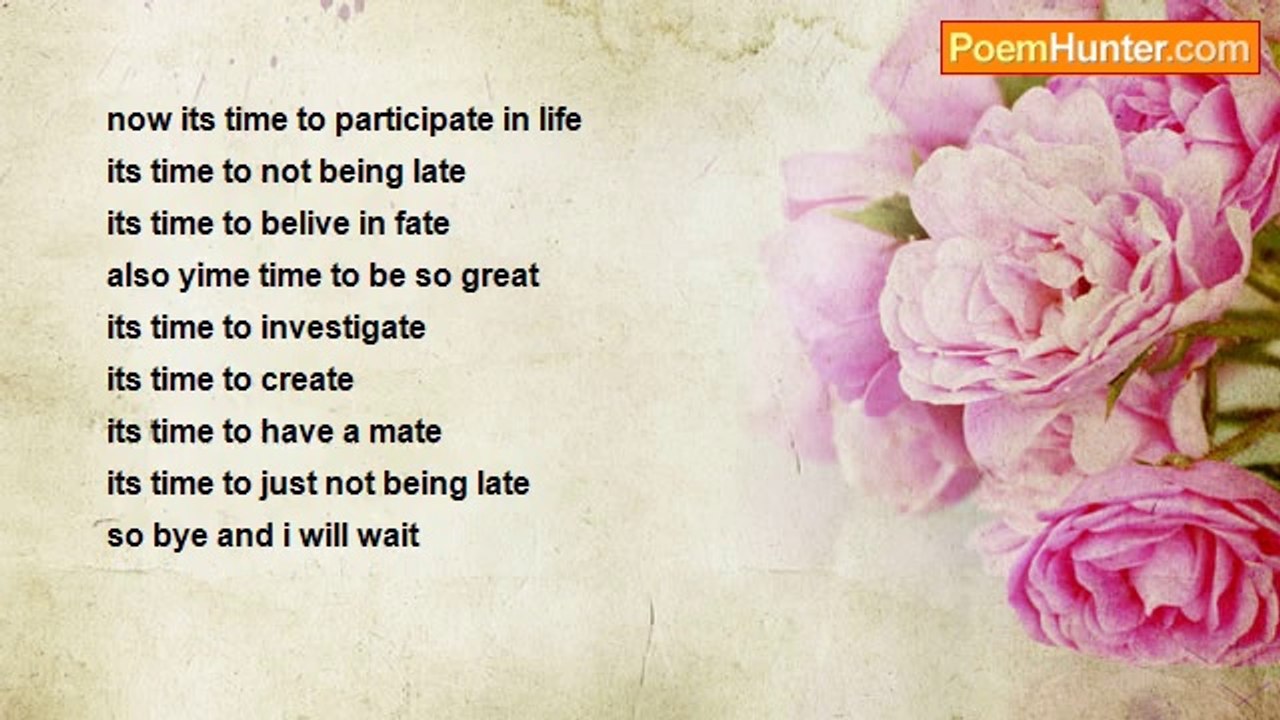 PoemHunter.com

now its time to participate in life
its time to not being late
its time to belive in fate
also yime time to be so great
its time to investigate
its time to create
its time to have a mate
its time to just not being late
so bye and i will wait